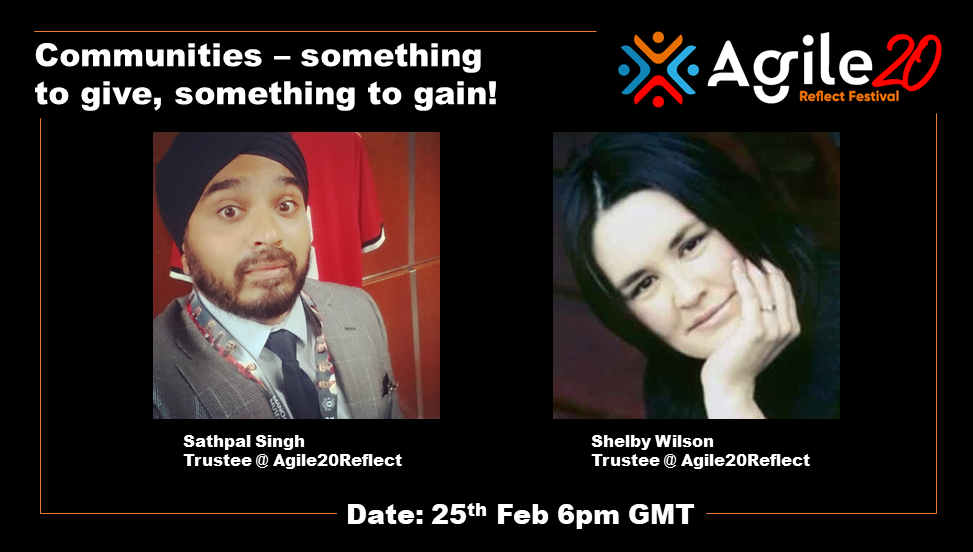 Communities – something to give, something to gain!

Agile20
Reflect Festival

Sathpal Singh
Trustee @ Agile20Reflect

Shelby Wilson
Trustee @ Agile20Reflect

Date: 25$^{th}$ Feb 6pm GMT